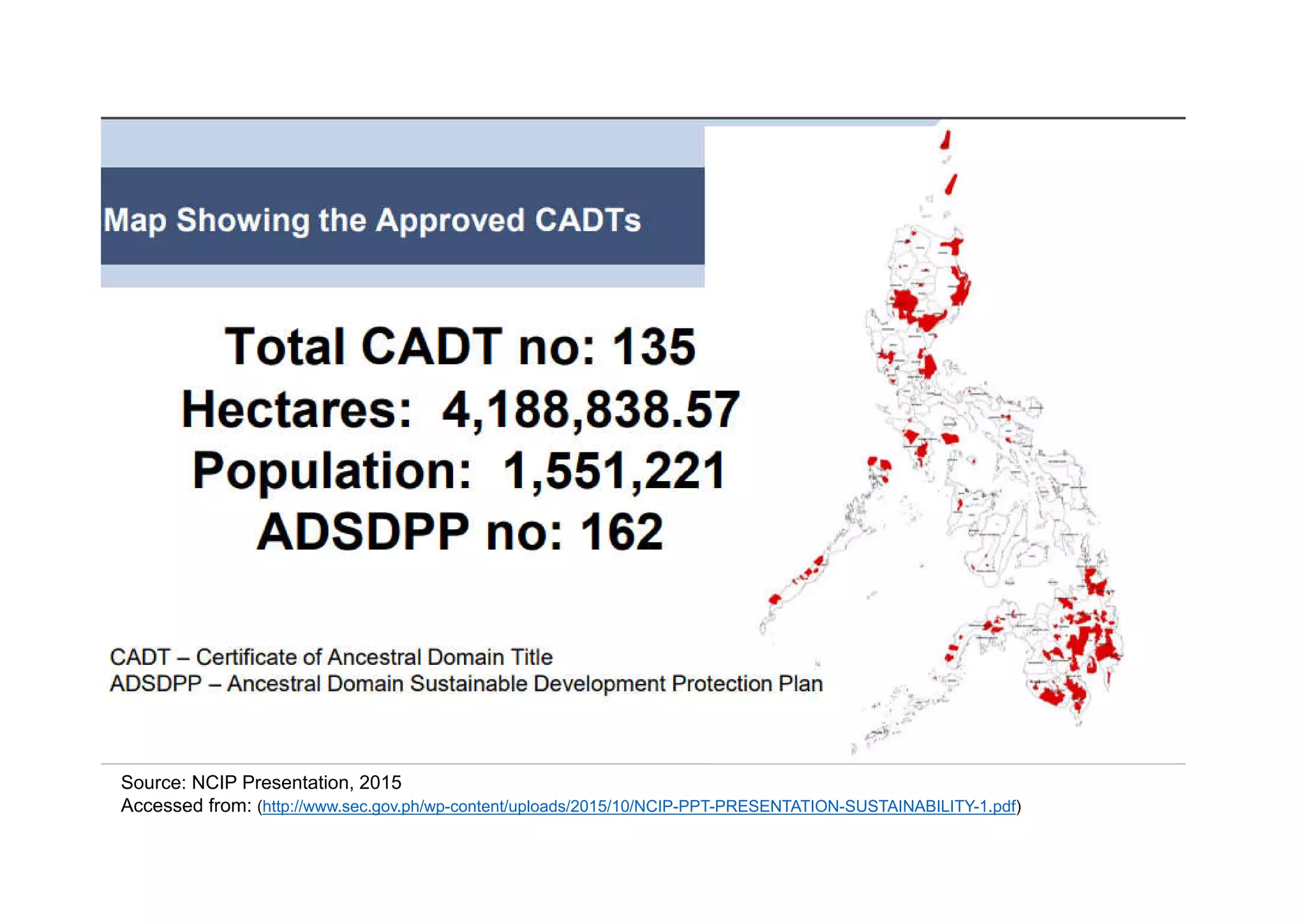 Map Showing the Approved CADTs

Total CADT no: 135
Hectares: 4,188,838.57
Population: 1,551,221
ADSDPP no: 162

CADT – Certificate of Ancestral Domain Title
ADSDPP – Ancestral Domain Sustainable Development Protection Plan

Source: NCIP Presentation, 2015
Accessed from: (http://www.sec.gov.ph/wp-content/uploads/2015/10/NCIP-PPT-PRESENTATION-SUSTAINABILITY-1.pdf)